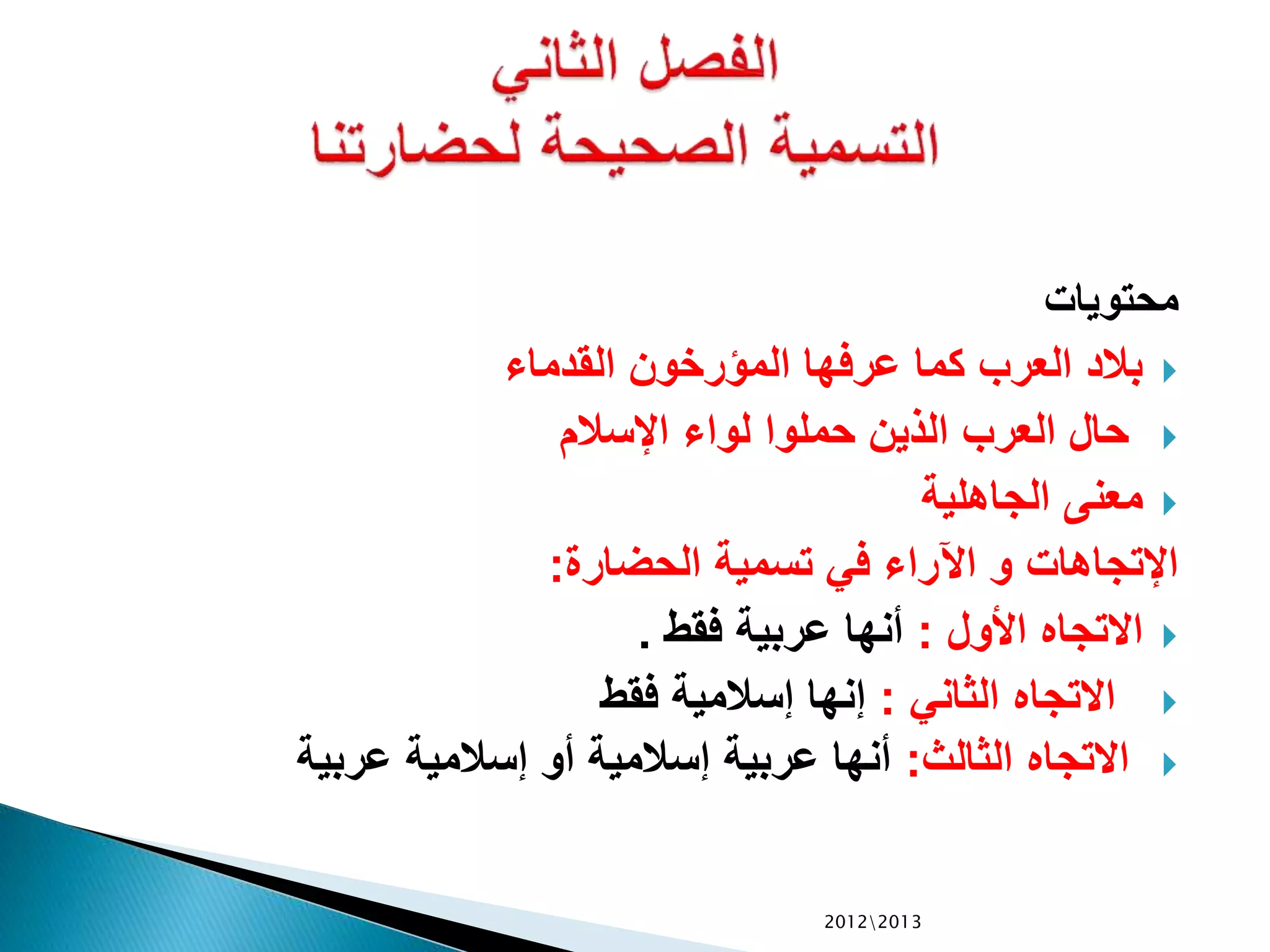 الفصل الثاني
التسمية الصحيحة لحضارتنا

محتويات
بلاد العرب كما عرفها المؤرخون القدماء
حال العرب الذين حملوا لواء الإسلام
معنى الجاهلية
الإتجاهات و الآراء في تسمية الحضارة:
الاتجاه الأول : أنها عربية فقط .
الاتجاه الثاني : إنها إسلامية فقط
الاتجاه الثالث: أنها عربية إسلامية أو إسلامية عربية

2012\2013